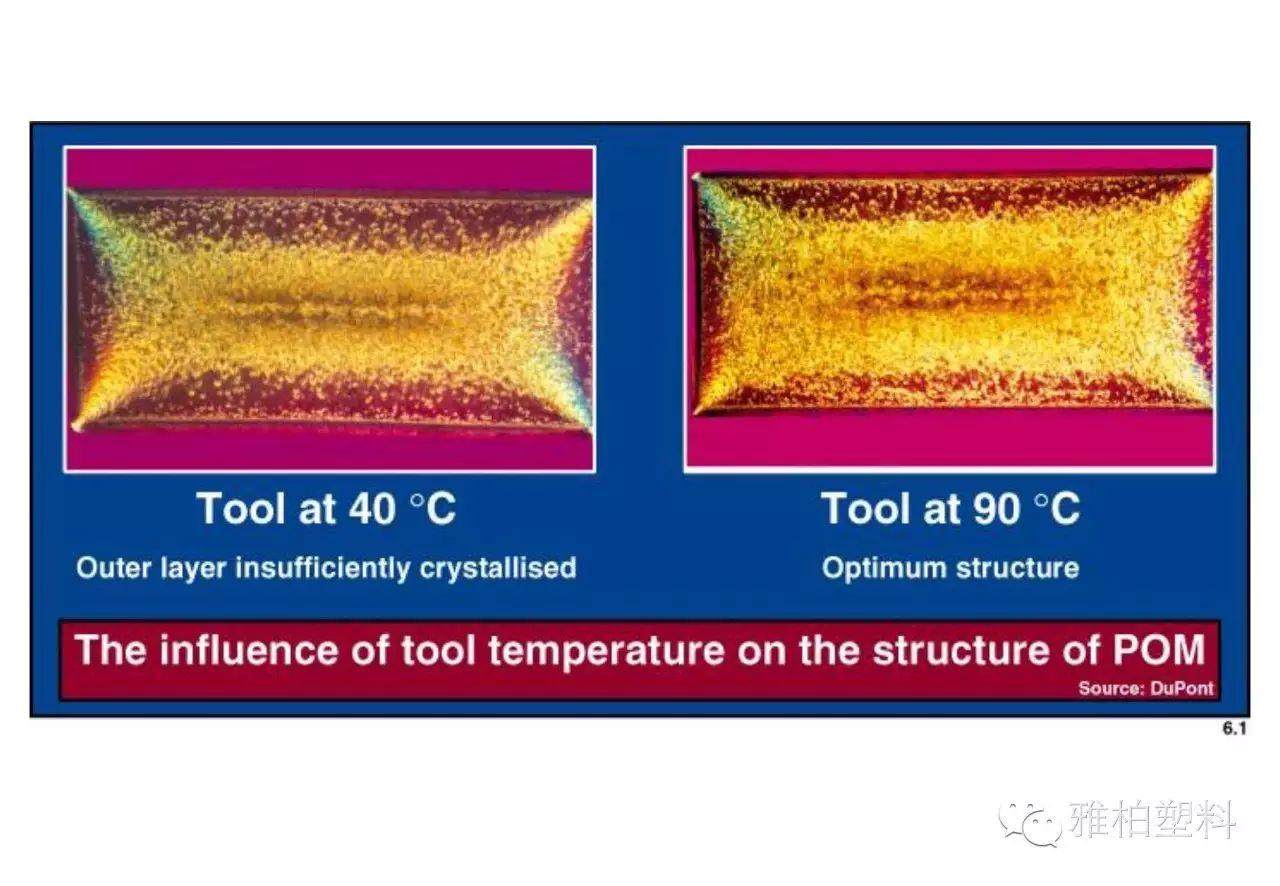 Tool at 40 °C

Outer layer insufficiently crystallised

Tool at 90 °C

Optimum structure

The influence of tool temperature on the structure of POM

Source: DuPont

6.1

雅柏塑料